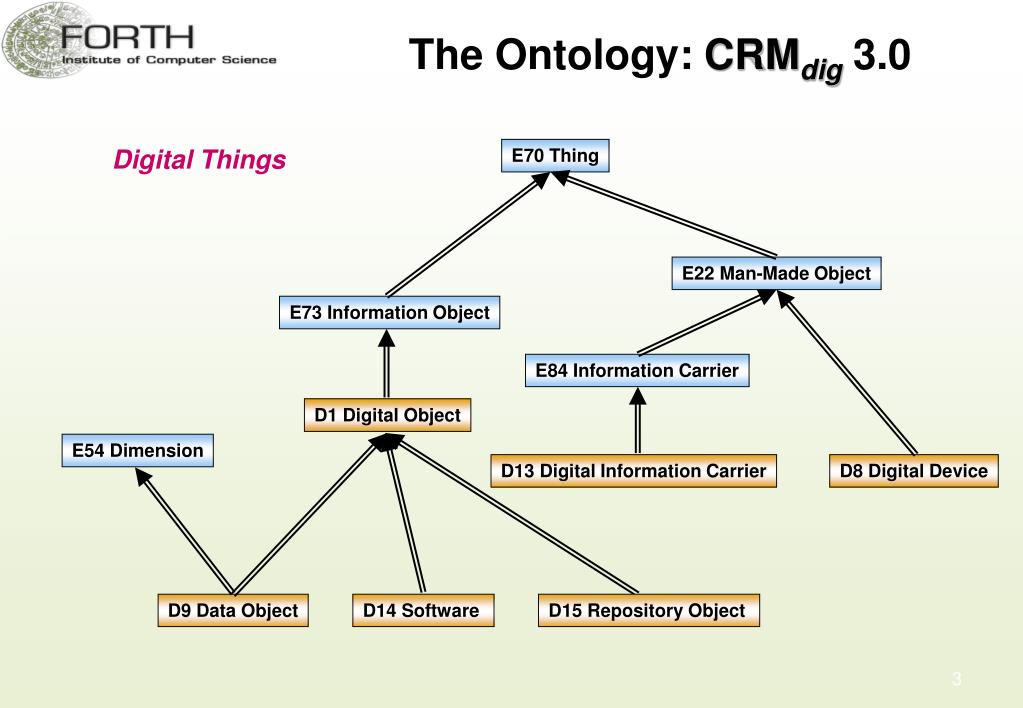 FORTH
Institute of Computer Science

The Ontology: CRM$_{dig}$ 3.0

Digital Things

E70 Thing

E22 Man-Made Object

E73 Information Object

E84 Information Carrier

D1 Digital Object

E54 Dimension

D13 Digital Information Carrier

D8 Digital Device

D9 Data Object

D14 Software

D15 Repository Object

3